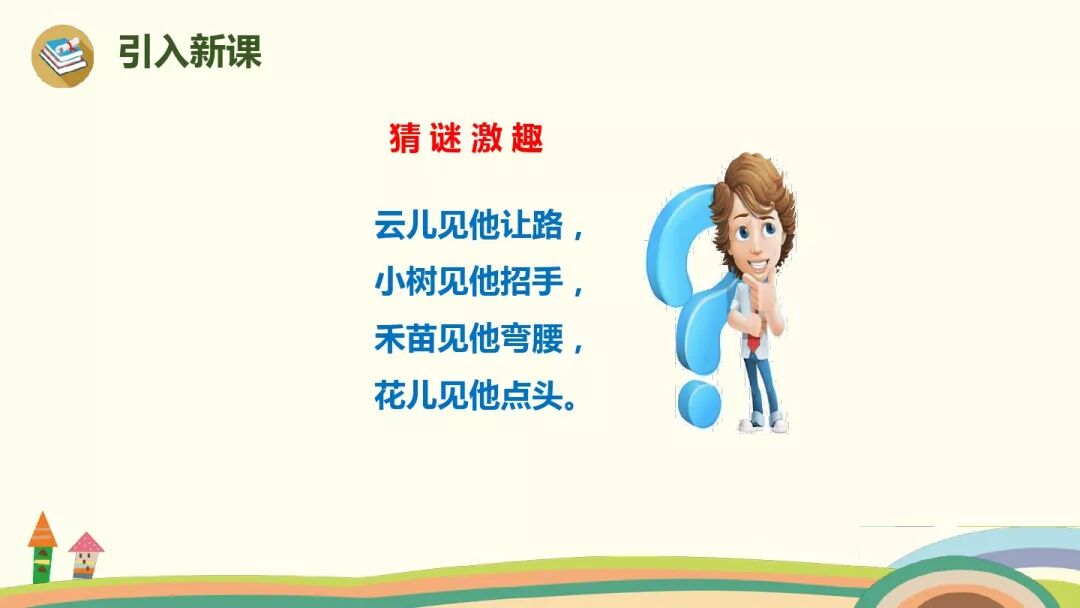 引入新课

猜谜激趣

云儿见他让路，
小树见他招手，
禾苗见他弯腰，
花儿见他点头。